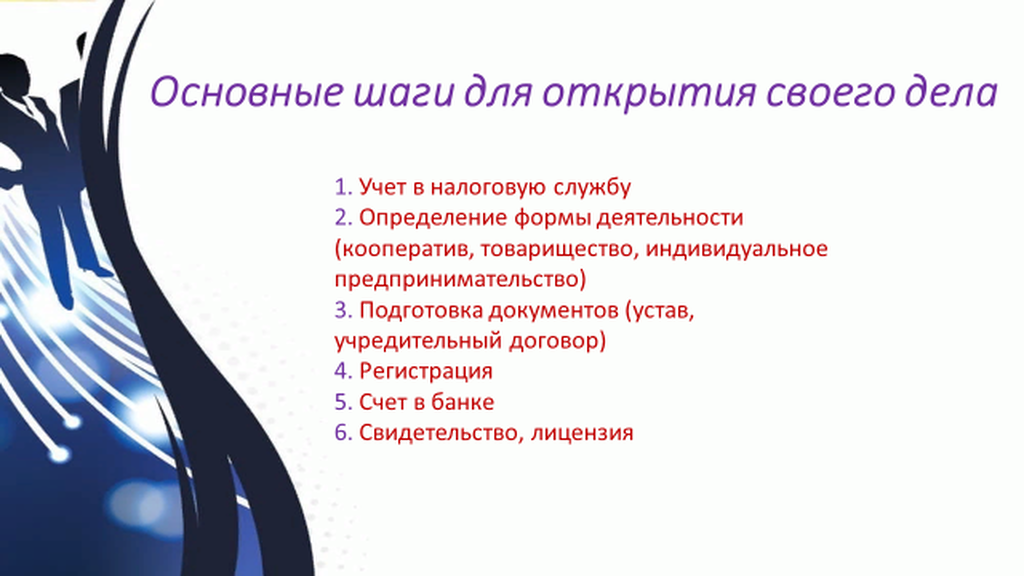 Основные шаги для открытия своего дела

1. Учет в налоговую службу
2. Определение формы деятельности (кооператив, товарищество, индивидуальное предпринимательство)
3. Подготовка документов (устав, учредительный договор)
4. Регистрация
5. Счет в банке
6. Свидетельство, лицензия